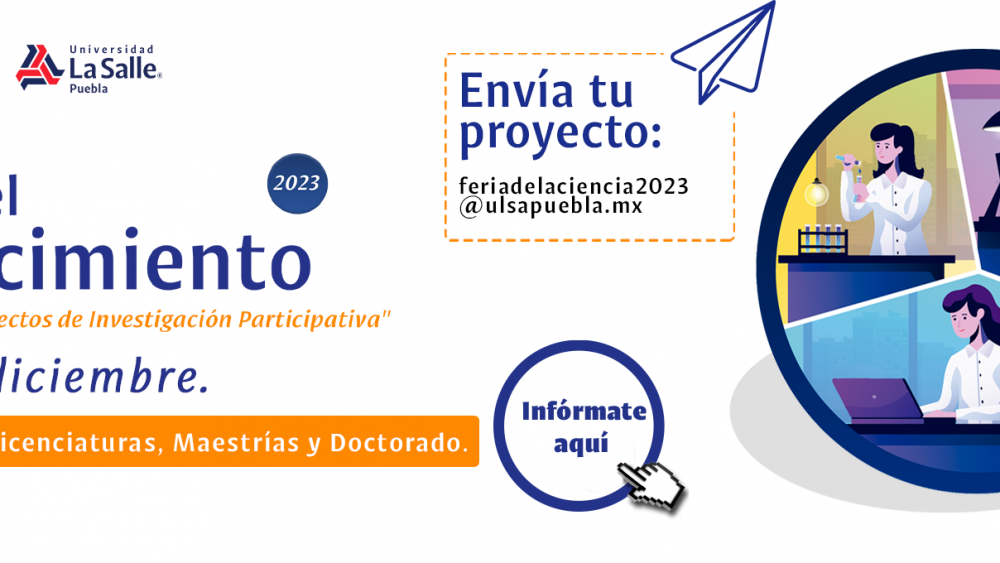 Universidad
La Salle®
Puebla

2023

el
cimiento
ectos de Investigación Participativa"
diciembre.
icenciaturas, Maestrías y Doctorado.

Envía tu proyecto:
feriadelaciencia2023
@ulsapuebla.mx

Infórmate aquí